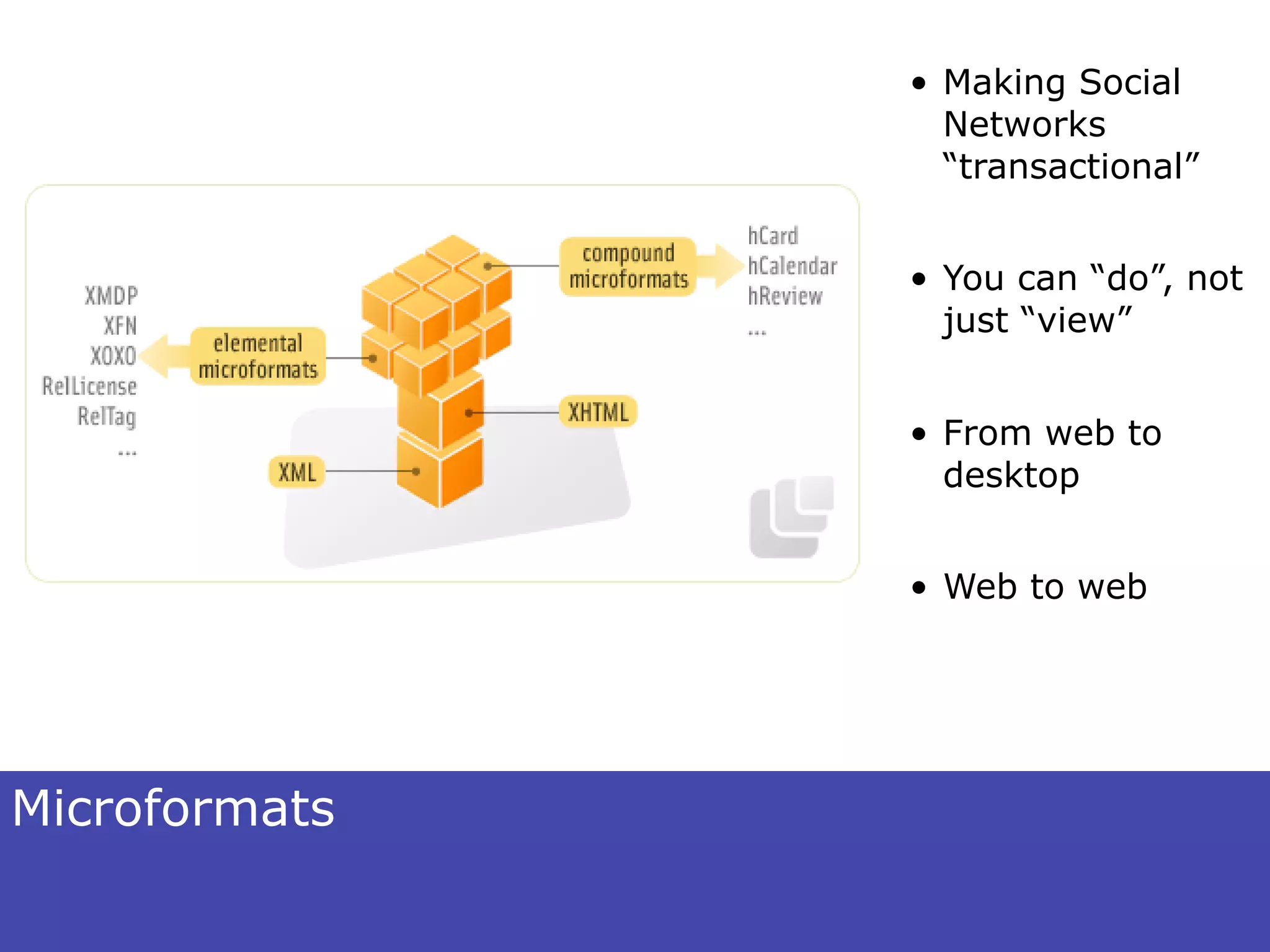 XMDP
XFN
XOXO
RelLicense
RelTag
...

elemental microformats

compound microformats

hCard
hCalendar
hReview
...

XHTML

XML

• Making Social Networks “transactional”

• You can “do”, not just “view”

• From web to desktop

• Web to web

Microformats